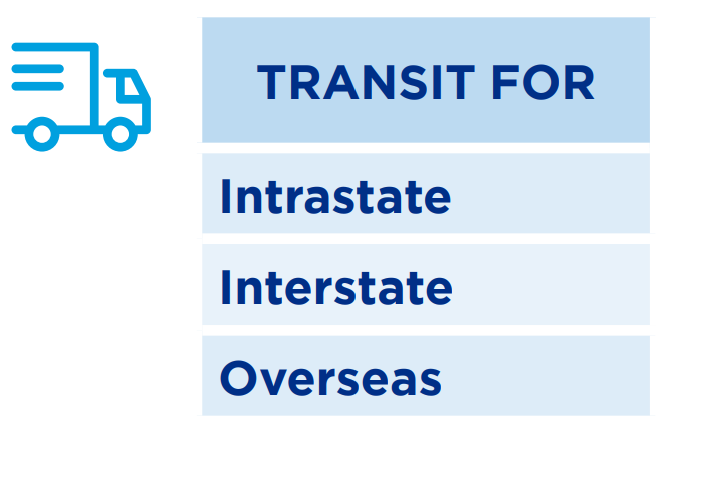 | TRANSIT FOR |
|---|
| Intrastate |
| Interstate |
| Overseas |